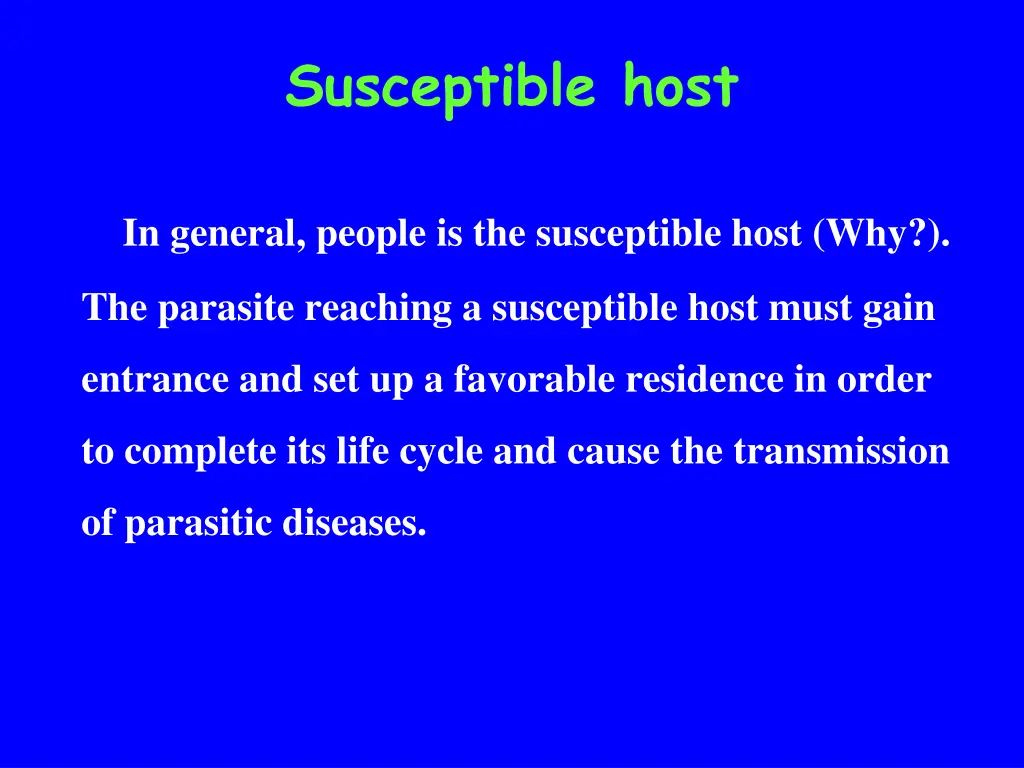 Susceptible host

In general, people is the susceptible host (Why?). The parasite reaching a susceptible host must gain entrance and set up a favorable residence in order to complete its life cycle and cause the transmission of parasitic diseases.